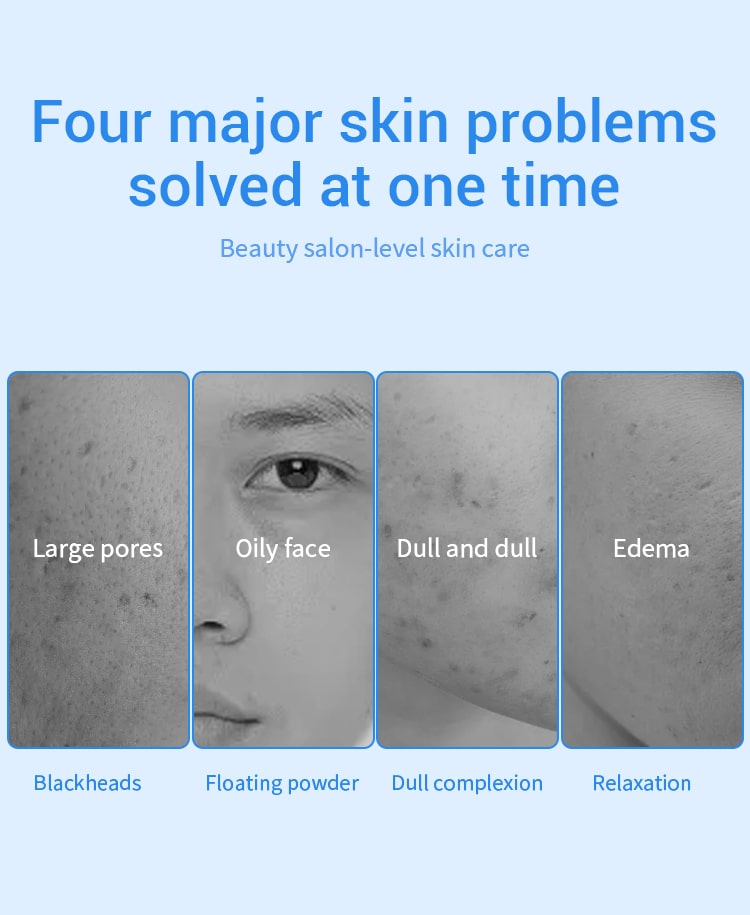 Four major skin problems solved at one time

Beauty salon-level skin care

Large pores

Oily face

Dull and dull

Edema

Blackheads

Floating powder

Dull complexion

Relaxation